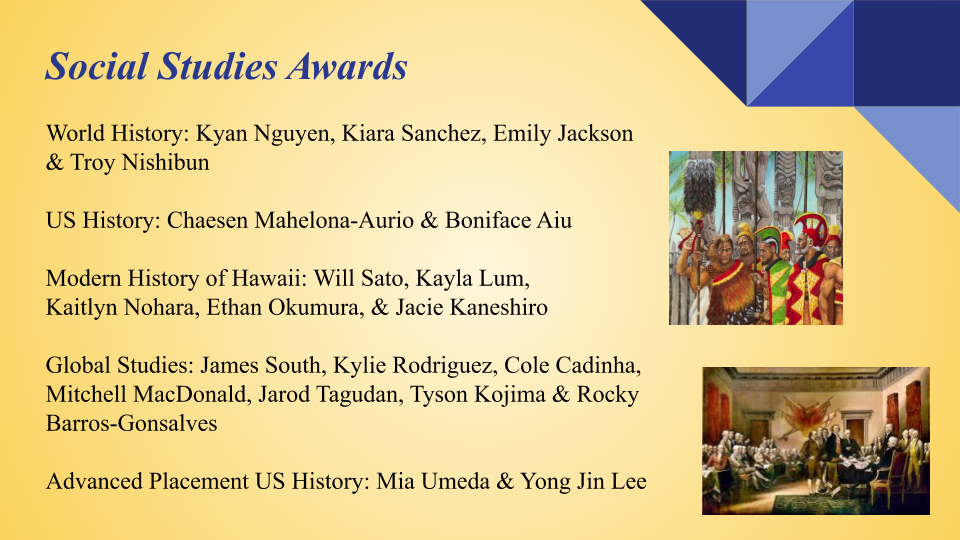 Social Studies Awards

World History: Kyan Nguyen, Kiara Sanchez, Emily Jackson & Troy Nishibun

US History: Chaesen Mahelona-Aurio & Boniface Aiu

Modern History of Hawaii: Will Sato, Kayla Lum, Kaitlyn Nohara, Ethan Okumura, & Jacie Kaneshiro

Global Studies: James South, Kylie Rodriguez, Cole Cadinha, Mitchell MacDonald, Jarod Tagudan, Tyson Kojima & Rocky Barros-Gonsalves

Advanced Placement US History: Mia Umeda & Yong Jin Lee